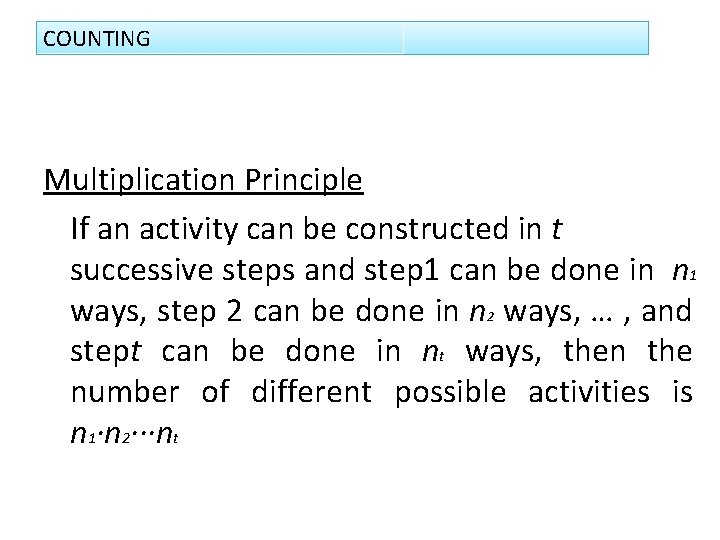 COUNTING

Multiplication Principle

If an activity can be constructed in $t$ successive steps and step1 can be done in $n_1$ ways, step 2 can be done in $n_2$ ways, … , and step$t$ can be done in $n_t$ ways, then the number of different possible activities is $n_1 \cdot n_2 \cdots n_t$